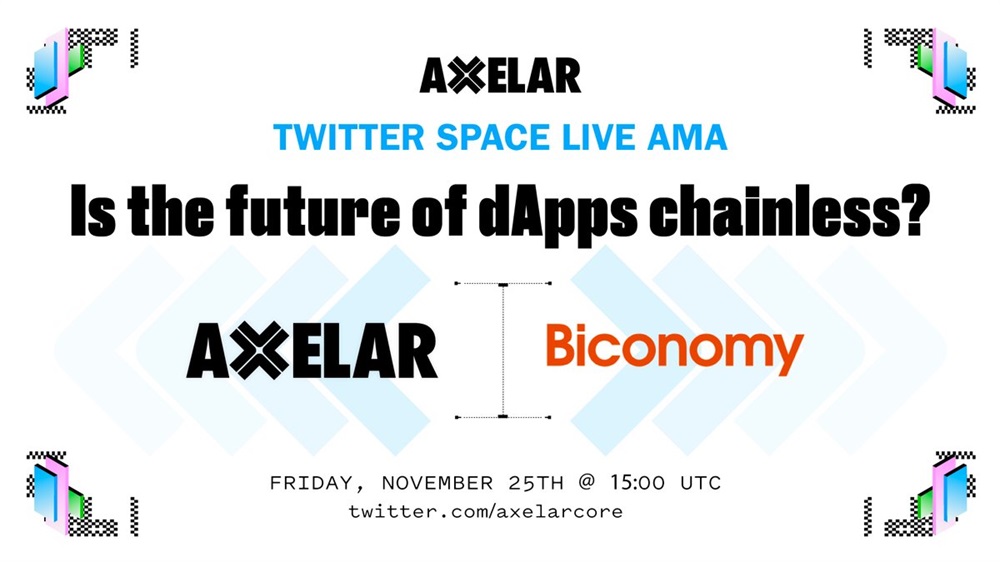 AXELAR

TWITTER SPACE LIVE AMA

Is the future of dApps chainless?

AXELAR

Biconomy

FRIDAY, NOVEMBER 25TH @ 15:00 UTC

twitter.com/axelarcore